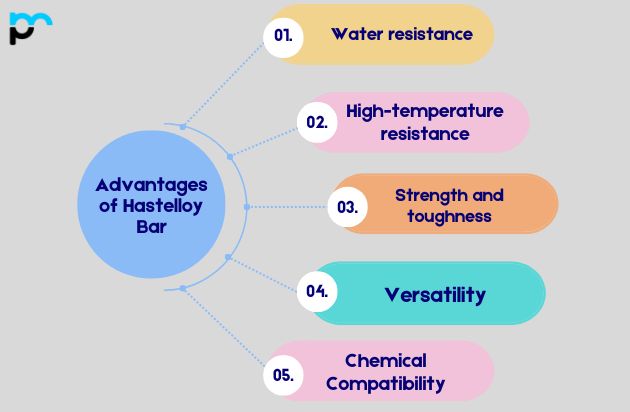 Advantages of Hastelloy Bar

01. Water resistance

02. High-temperature resistance

03. Strength and toughness

04. Versatility

05. Chemical Compatibility